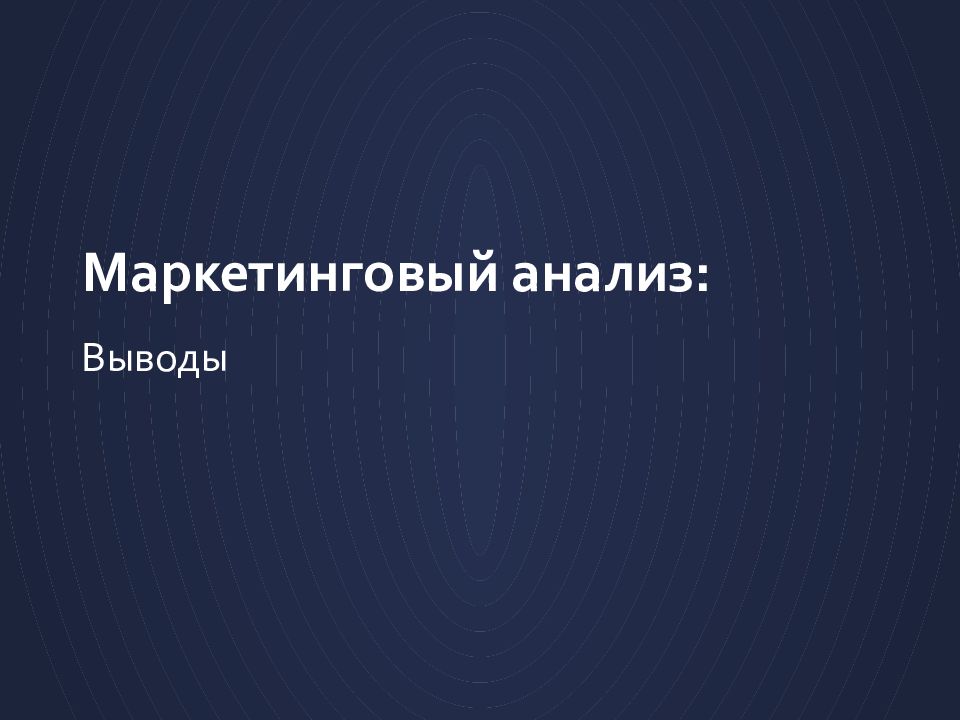 Маркетинговый анализ:

Выводы